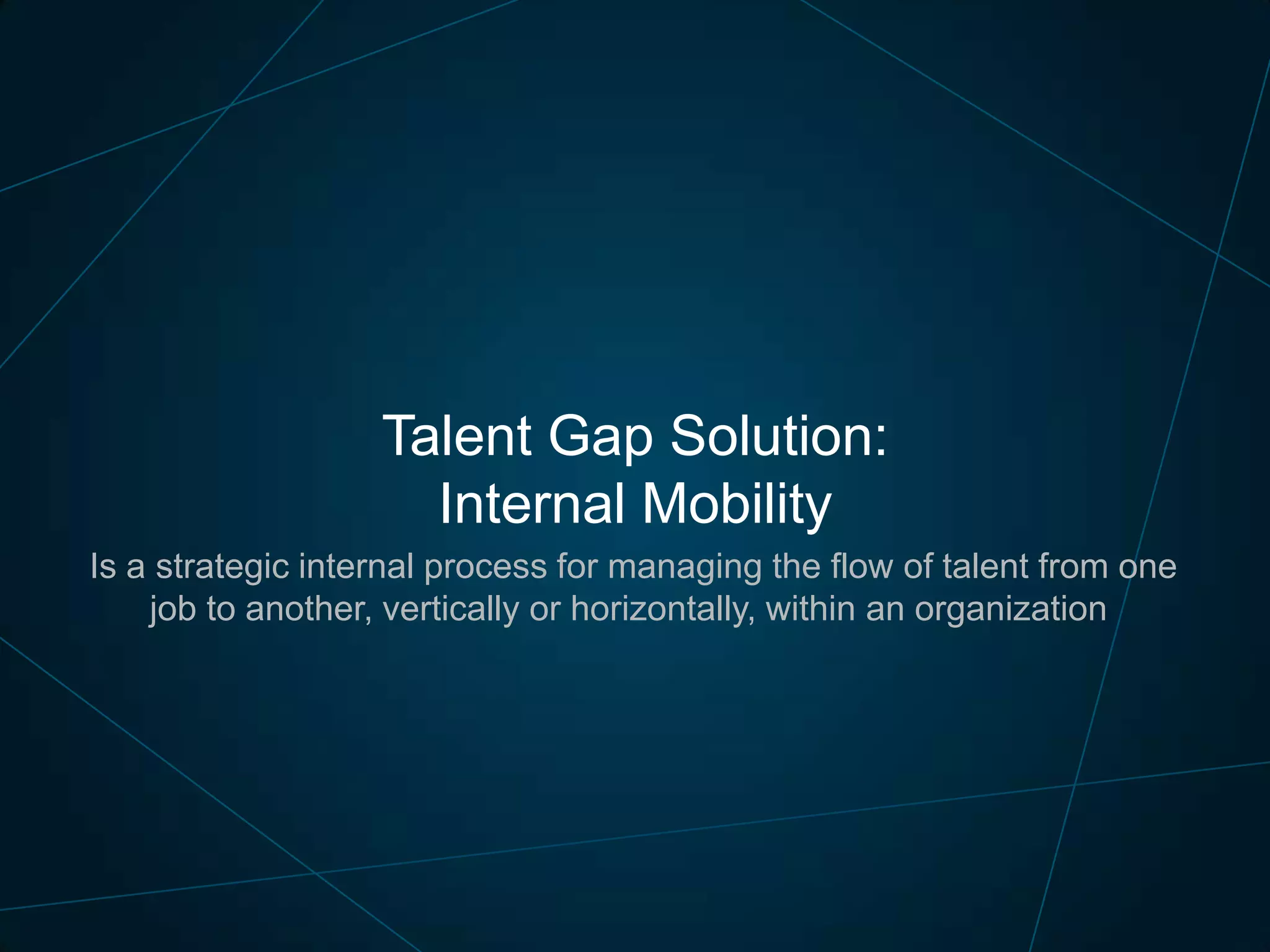 Talent Gap Solution:
Internal Mobility

Is a strategic internal process for managing the flow of talent from one job to another, vertically or horizontally, within an organization